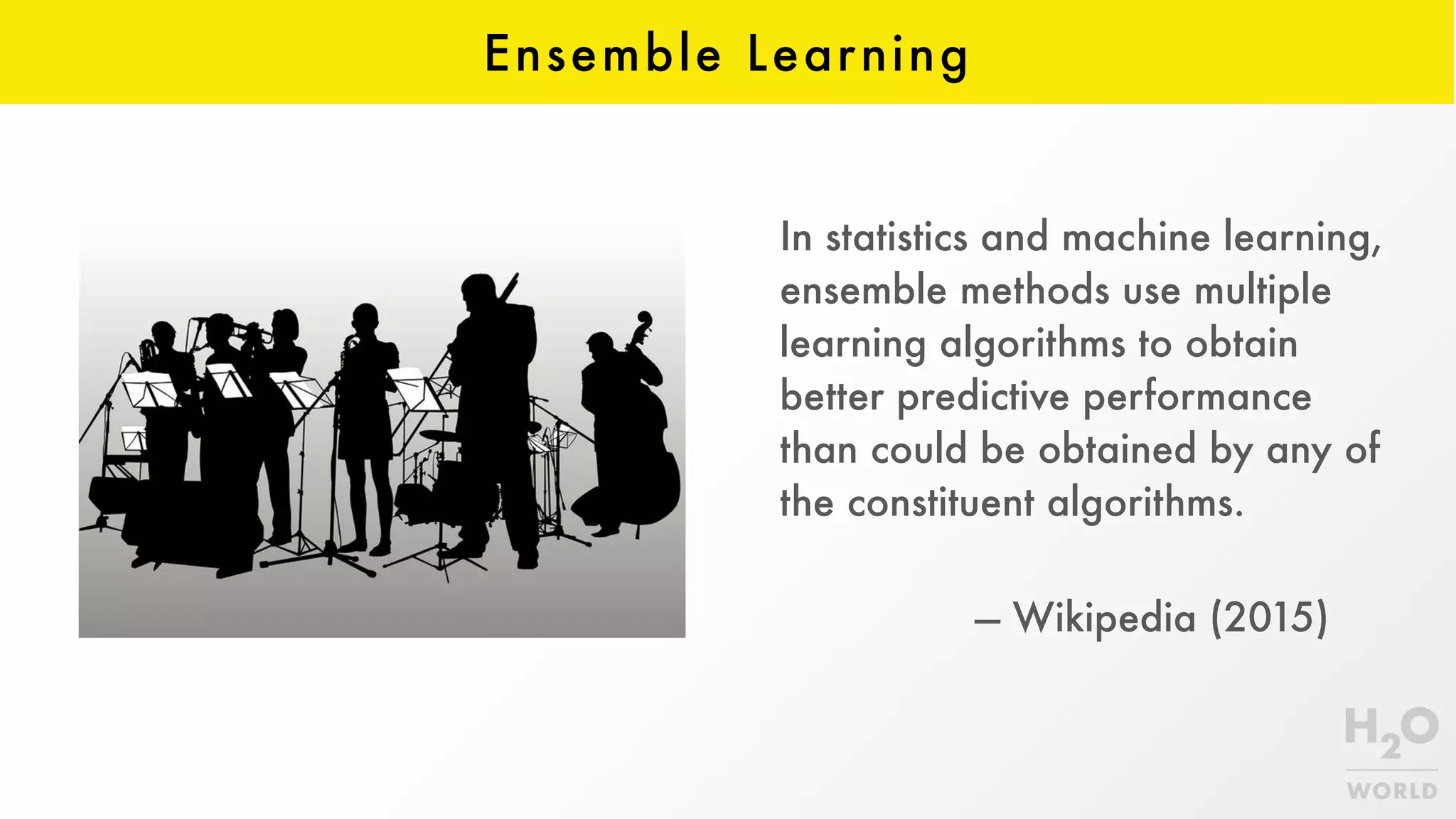 Ensemble Learning

In statistics and machine learning, ensemble methods use multiple learning algorithms to obtain better predictive performance than could be obtained by any of the constituent algorithms.

– Wikipedia (2015)

$H_2O$
WORLD